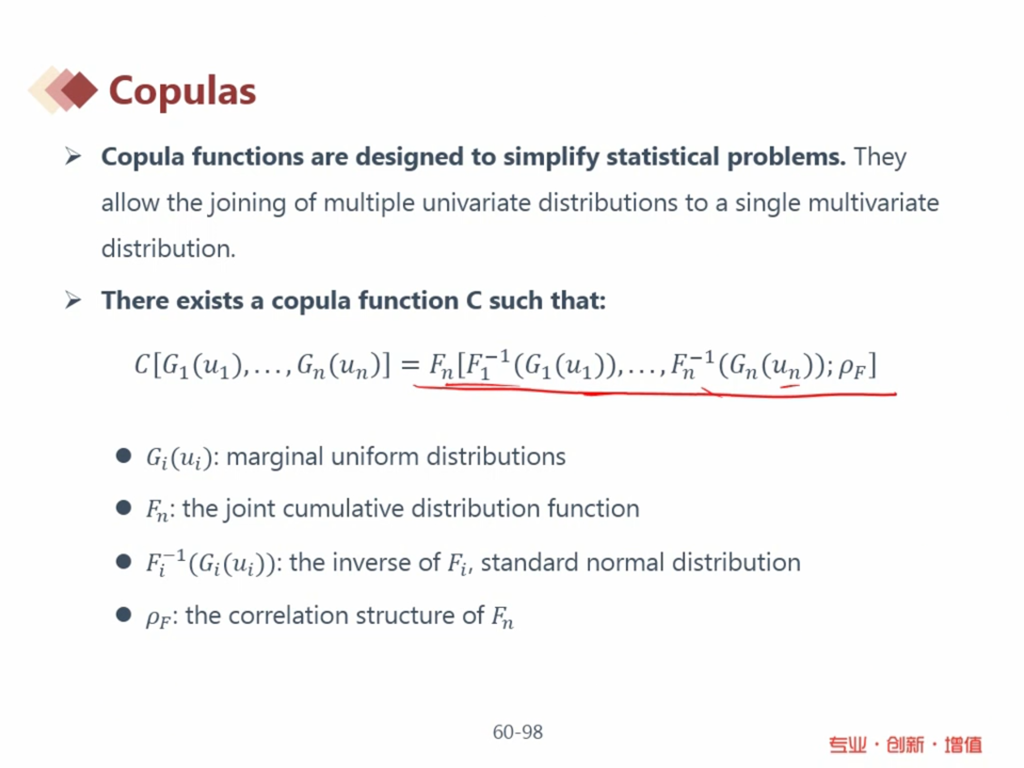 Copulas

➢ Copula functions are designed to simplify statistical problems. They allow the joining of multiple univariate distributions to a single multivariate distribution.

➢ There exists a copula function C such that:

$C[G_1(u_1), \ldots, G_n(u_n)] = F_n[F_1^{-1}(G_1(u_1)), \ldots, F_n^{-1}(G_n(u_n)); \rho_F]$

● $G_i(u_i)$: marginal uniform distributions

● $F_n$: the joint cumulative distribution function

● $F_i^{-1}(G_i(u_i))$: the inverse of $F_i$, standard normal distribution

● $\rho_F$: the correlation structure of $F_n$

60-98

专业 · 创新 · 增值